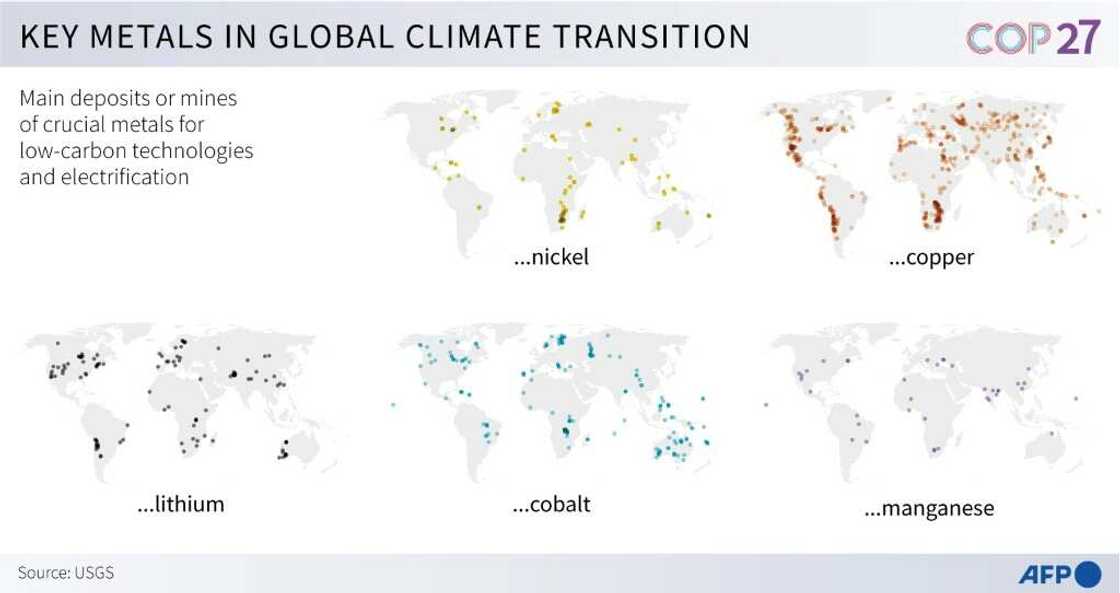 KEY METALS IN GLOBAL CLIMATE TRANSITION

COP27

Main deposits or mines of crucial metals for low-carbon technologies and electrification

...nickel

...copper

...lithium

...cobalt

...manganese

Source: USGS

AFP